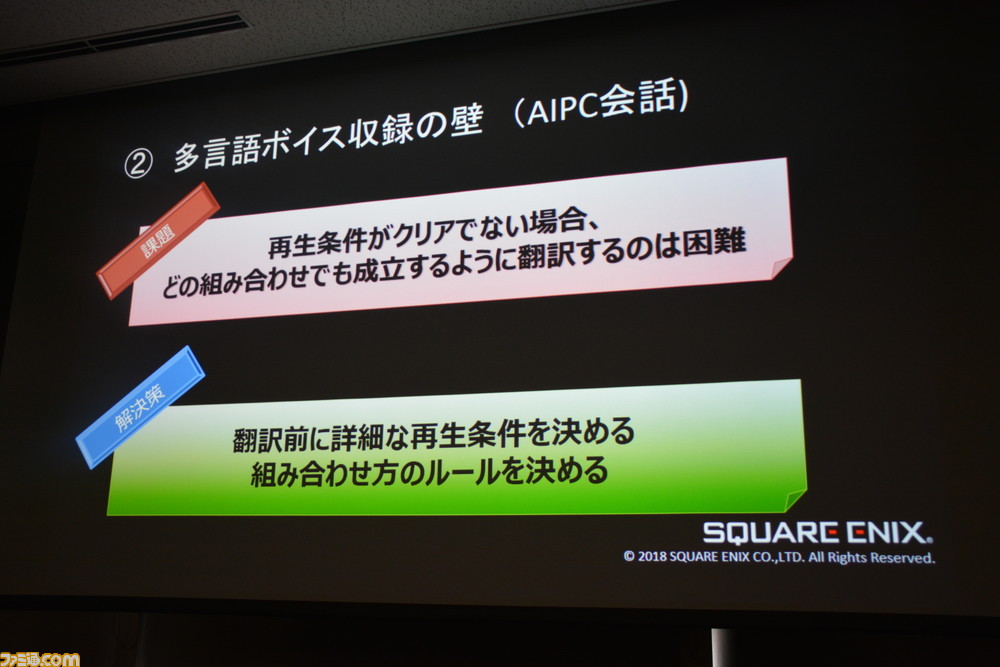 ② 多言語ボイス収録の壁 （AIPC会話）

課題

再生条件がクリアでない場合、
どの組み合わせでも成立するように翻訳するのは困難

解決策

翻訳前に詳細な再生条件を決める
組み合わせ方のルールを決める

SQUARE ENIX.
© 2018 SQUARE ENIX CO.,LTD. All Rights Reserved.

ファミ通.com